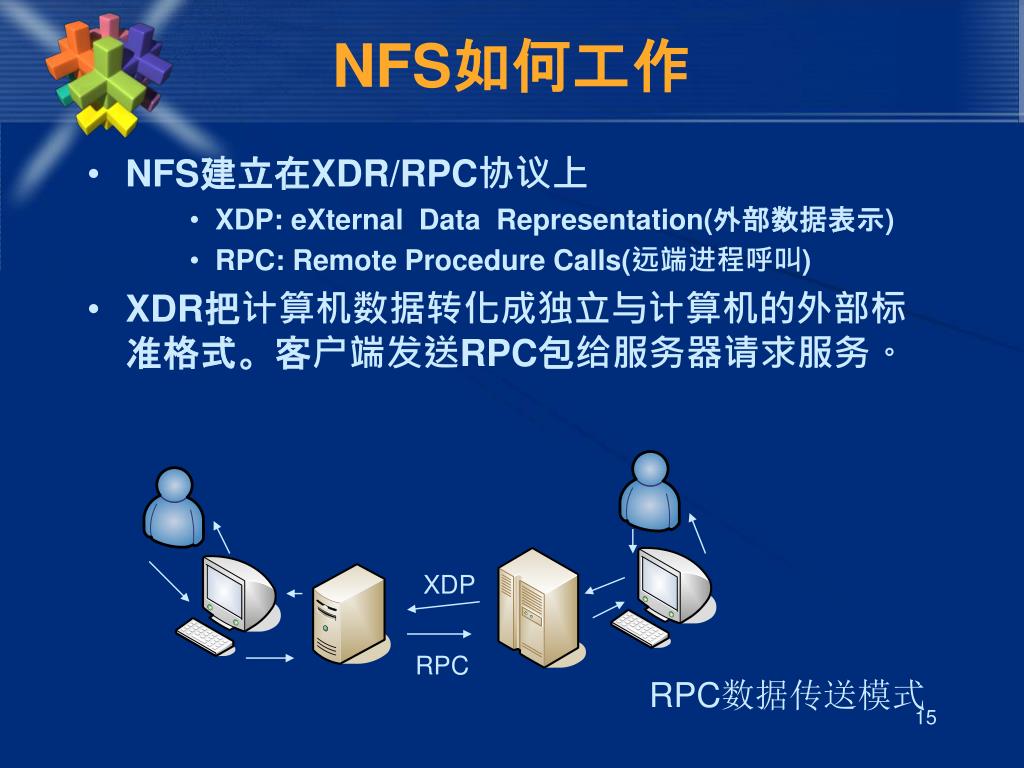 NFS如何工作

• NFS建立在XDR/RPC协议上
  • XDP: eXternal Data Representation(外部数据表示)
  • RPC: Remote Procedure Calls(远端进程呼叫)
• XDR把计算机数据转化成独立与计算机的外部标准格式。客户端发送RPC包给服务器请求服务。

XDP
RPC

RPC数据传送模式

15